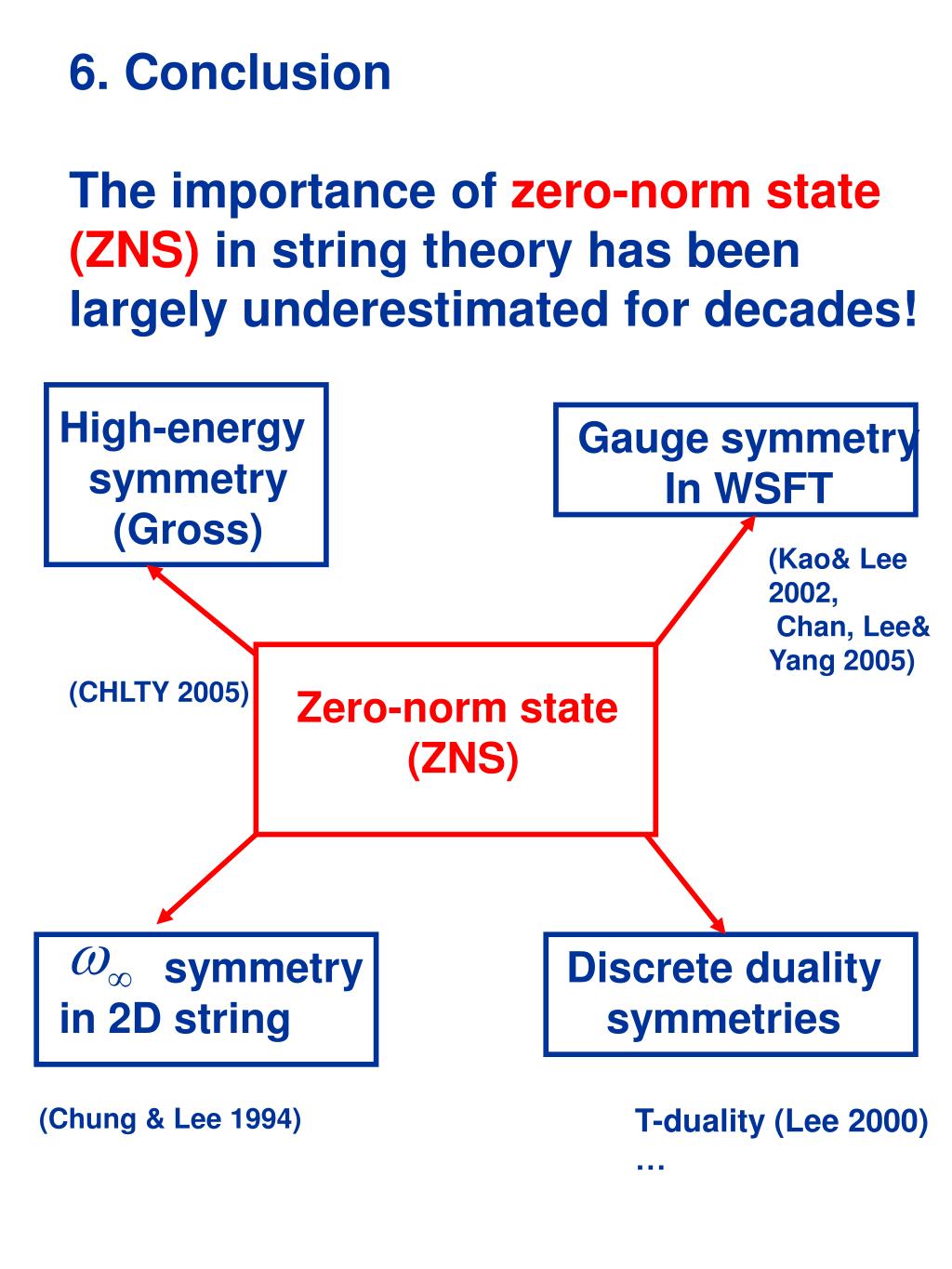 6. Conclusion

The importance of zero-norm state (ZNS) in string theory has been largely underestimated for decades!

High-energy symmetry (Gross)

Gauge symmetry In WSFT

(Kao& Lee 2002, Chan, Lee& Yang 2005)

(CHLTY 2005)

Zero-norm state (ZNS)

$\omega_\infty$ symmetry in 2D string

Discrete duality symmetries

(Chung & Lee 1994)

T-duality (Lee 2000) …